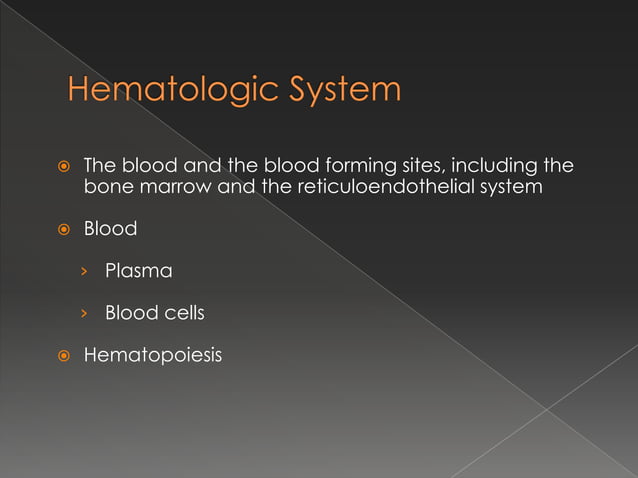 Hematologic System

The blood and the blood forming sites, including the bone marrow and the reticuloendothelial system

Blood

Plasma

Blood cells

Hematopoiesis